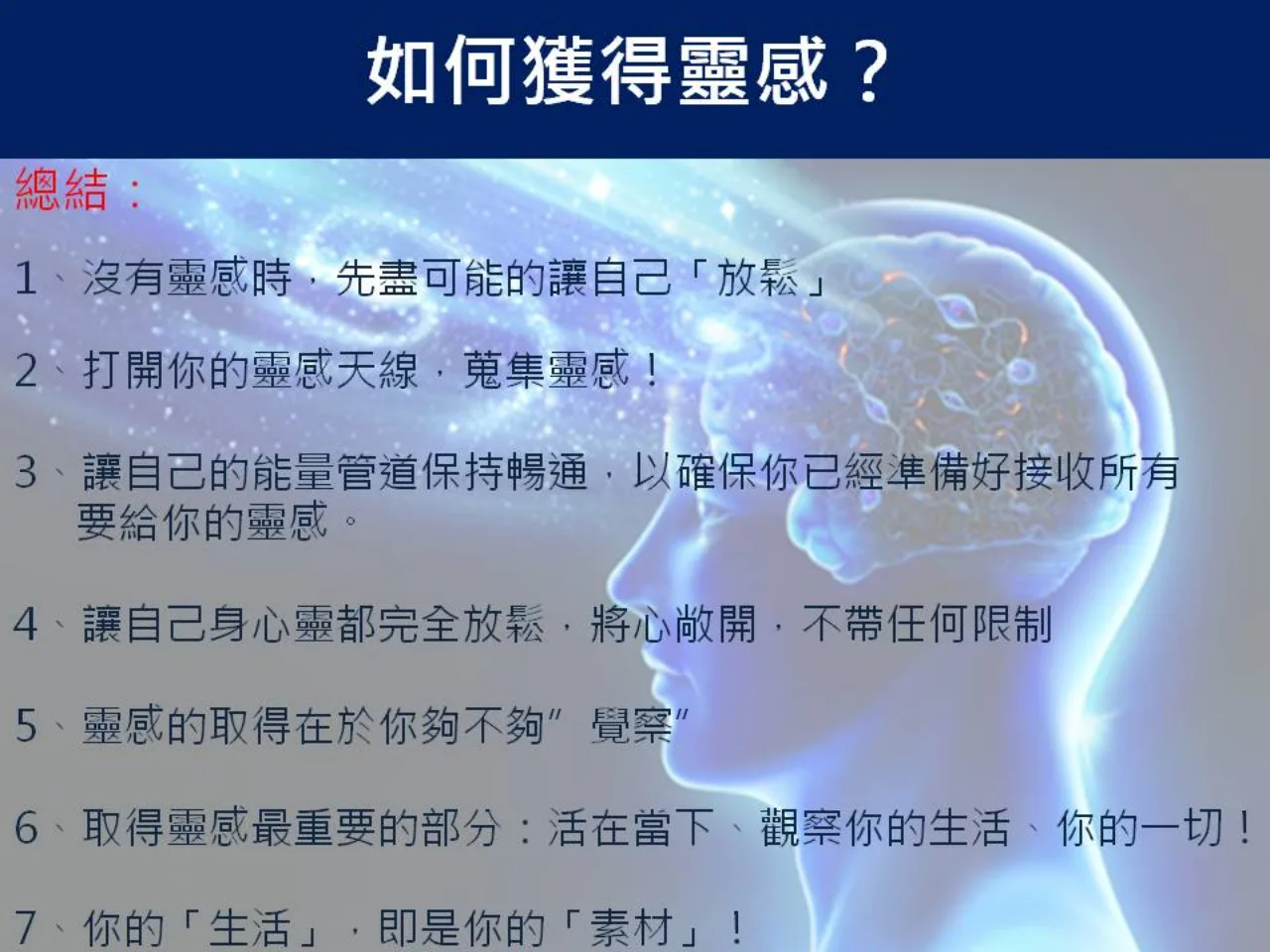 如何獲得靈感？

總結：

1、沒有靈感時，先盡可能的讓自己「放鬆」

2、打開你的靈感天線，蒐集靈感！

3、讓自己的能量管道保持暢通，以確保你已經準備好接收所有要給你的靈感。

4、讓自己身心靈都完全放鬆，將心敞開，不帶任何限制

5、靈感的取得在於你夠不夠”覺察”

6、取得靈感最重要的部分：活在當下、觀察你的生活、你的一切！

7、你的「生活」，即是你的「素材」！